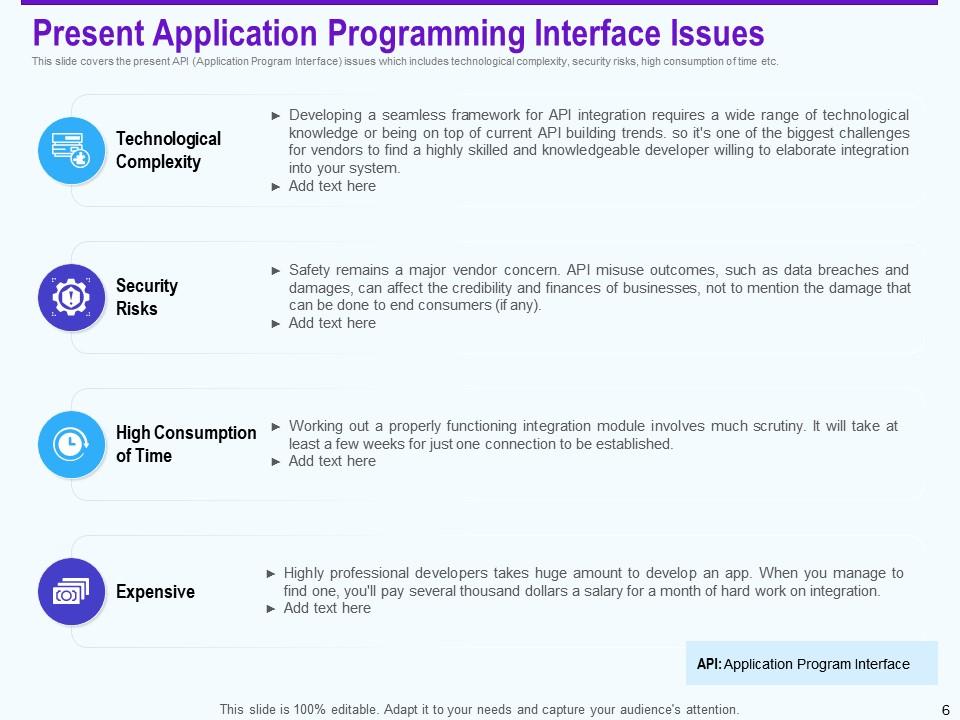 Present Application Programming Interface Issues

This slide covers the present API (Application Program Interface) issues which includes technological complexity, security risks, high consumption of time etc.

Technological Complexity

► Developing a seamless framework for API integration requires a wide range of technological knowledge or being on top of current API building trends. so it's one of the biggest challenges for vendors to find a highly skilled and knowledgeable developer willing to elaborate integration into your system.
► Add text here

Security Risks

► Safety remains a major vendor concern. API misuse outcomes, such as data breaches and damages, can affect the credibility and finances of businesses, not to mention the damage that can be done to end consumers (if any).
► Add text here

High Consumption of Time

► Working out a properly functioning integration module involves much scrutiny. It will take at least a few weeks for just one connection to be established.
► Add text here

Expensive

► Highly professional developers takes huge amount to develop an app. When you manage to find one, you'll pay several thousand dollars a salary for a month of hard work on integration.
► Add text here

API: Application Program Interface

This slide is 100% editable. Adapt it to your needs and capture your audience's attention.

6